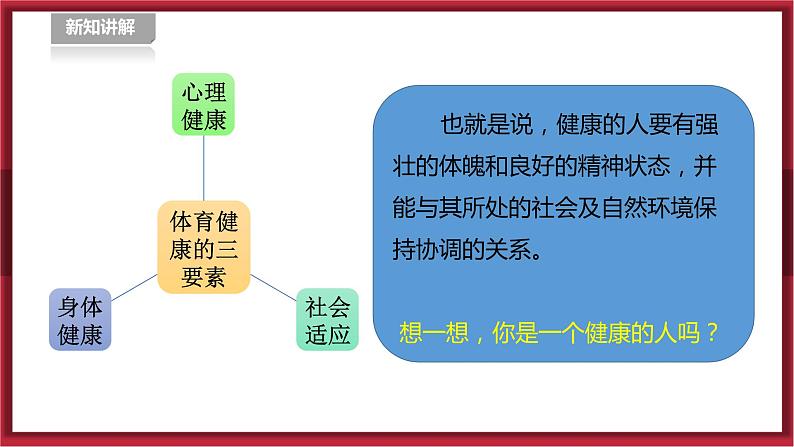 新知讲解

心理健康

体育健康的三要素

身体健康

社会适应

也就是说，健康的人要有强壮的体魄和良好的精神状态，并能与其所处的社会及自然环境保持协调的关系。

想一想，你是一个健康的人吗？